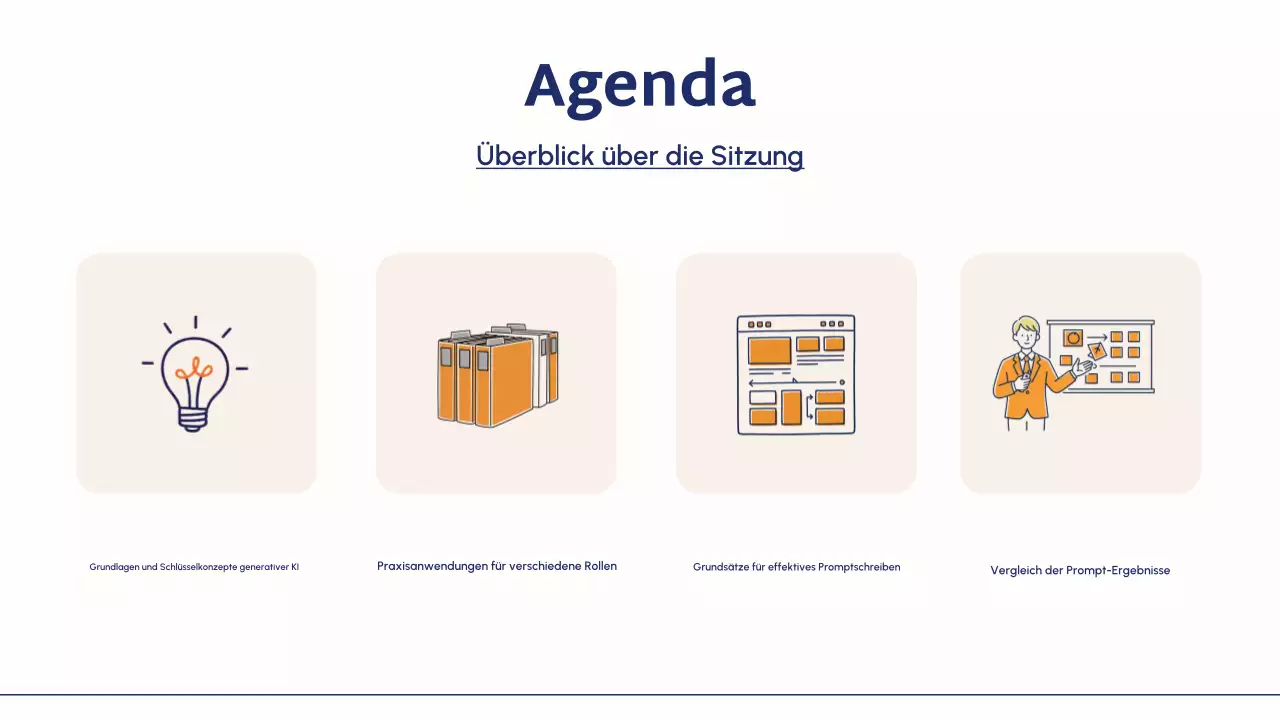 Agenda

Überblick über die Sitzung

Grundlagen und Schlüsselkonzepte generativer KI

Praxisanwendungen für verschiedene Rollen

Grundsätze für effektives Promptschreiben

Vergleich der Prompt-Ergebnisse